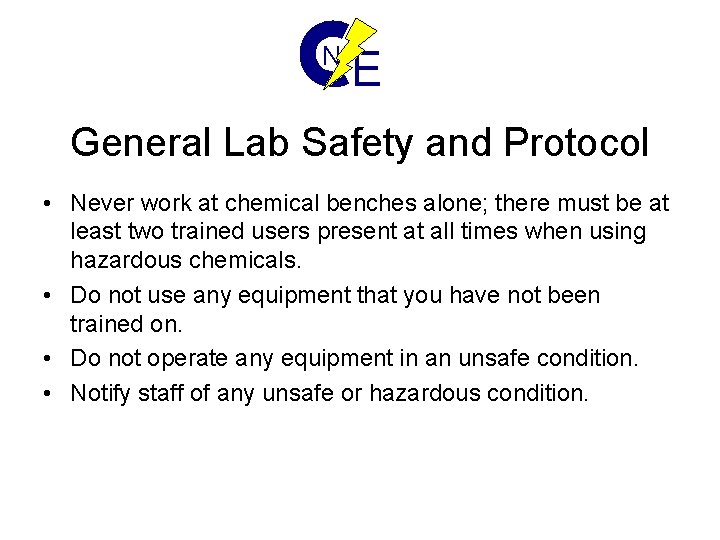 CNE

General Lab Safety and Protocol

• Never work at chemical benches alone; there must be at least two trained users present at all times when using hazardous chemicals.

• Do not use any equipment that you have not been trained on.

• Do not operate any equipment in an unsafe condition.

• Notify staff of any unsafe or hazardous condition.